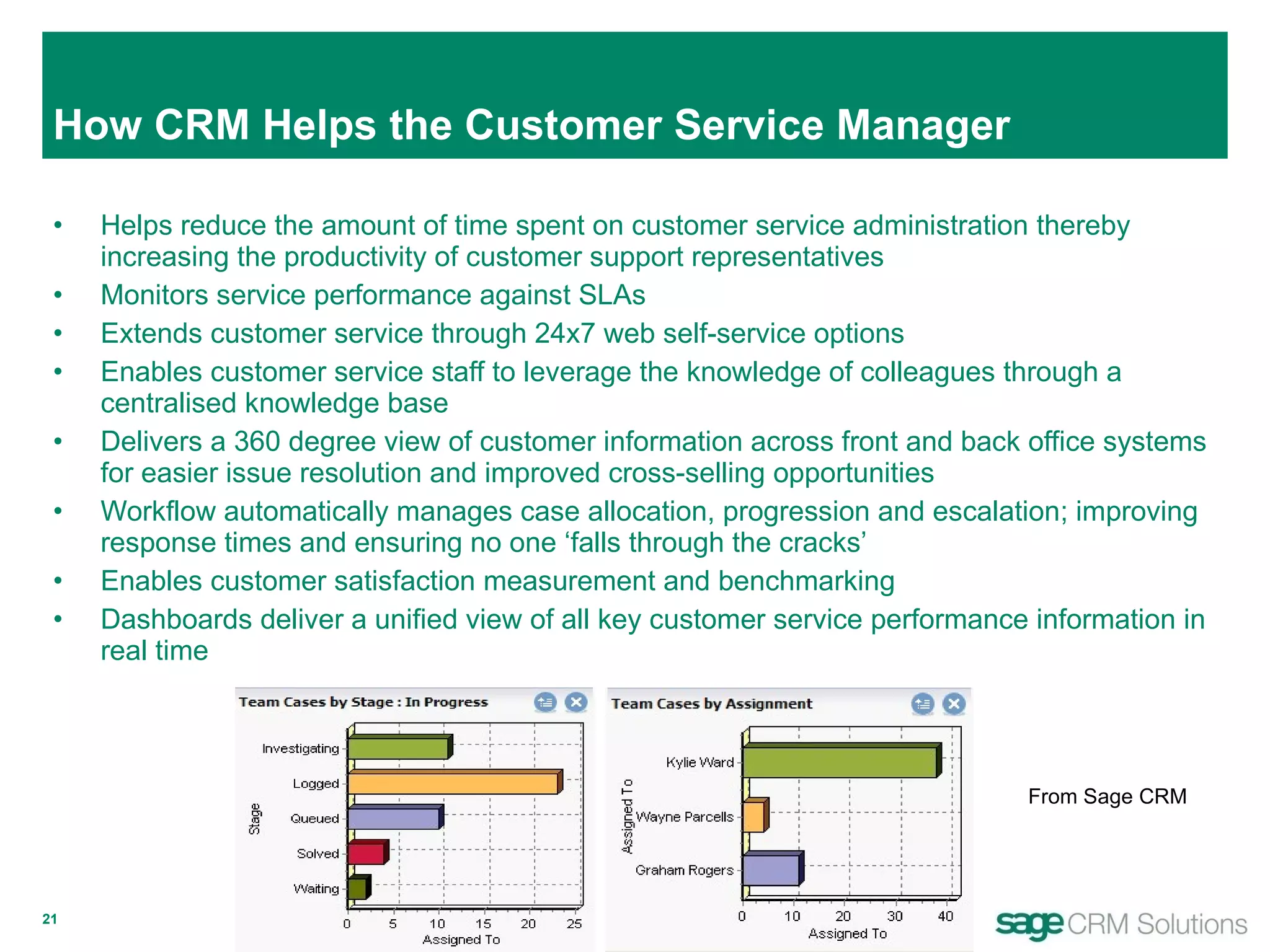 How CRM Helps the Customer Service Manager

• Helps reduce the amount of time spent on customer service administration thereby increasing the productivity of customer support representatives
• Monitors service performance against SLAs
• Extends customer service through 24x7 web self-service options
• Enables customer service staff to leverage the knowledge of colleagues through a centralised knowledge base
• Delivers a 360 degree view of customer information across front and back office systems for easier issue resolution and improved cross-selling opportunities
• Workflow automatically manages case allocation, progression and escalation; improving response times and ensuring no one ‘falls through the cracks’
• Enables customer satisfaction measurement and benchmarking
• Dashboards deliver a unified view of all key customer service performance information in real time

Team Cases by Stage : In Progress

Stage
Investigating
Logged
Queued
Solved
Waiting
0 5 10 15 20 25
Assigned To

Team Cases by Assignment

Assigned To
Kylie Ward
Wayne Parcells
Graham Rogers
0 10 20 30 40
Assigned To

From Sage CRM

21

sage CRM Solutions